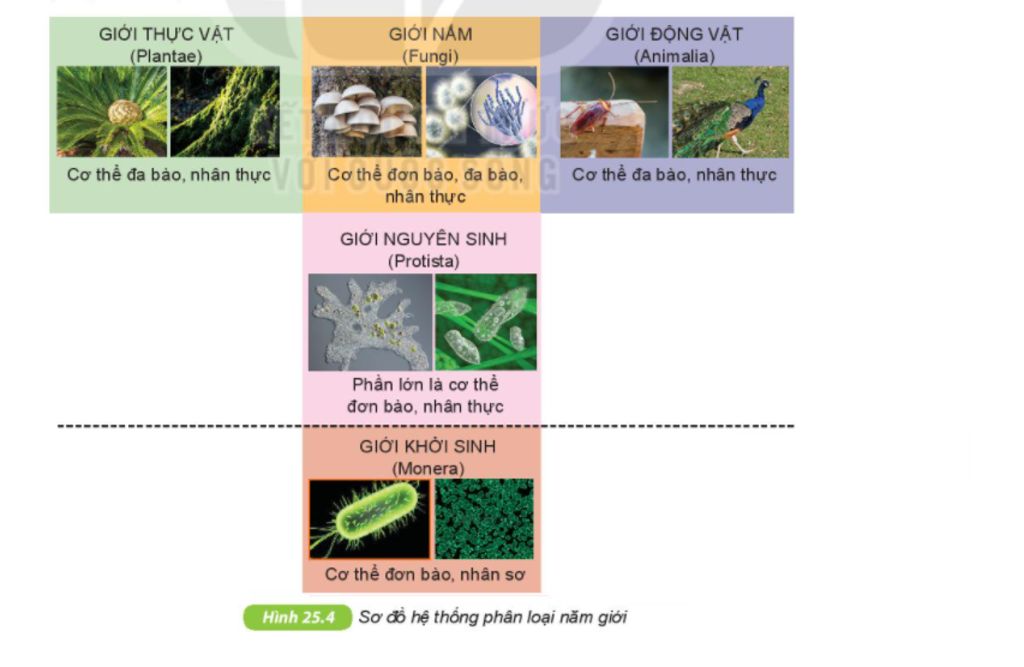 GIỚI THỰC VẬT
(Plantae)

Cơ thể đa bào, nhân thực

GIỚI NẤM
(Fungi)

Cơ thể đơn bào, đa bào, nhân thực

GIỚI ĐỘNG VẬT
(Animalia)

Cơ thể đa bào, nhân thực

GIỚI NGUYÊN SINH
(Protista)

Phần lớn là cơ thể đơn bào, nhân thực

GIỚI KHỞI SINH
(Monera)

Cơ thể đơn bào, nhân sơ

Hình 25.4 Sơ đồ hệ thống phân loại năm giới